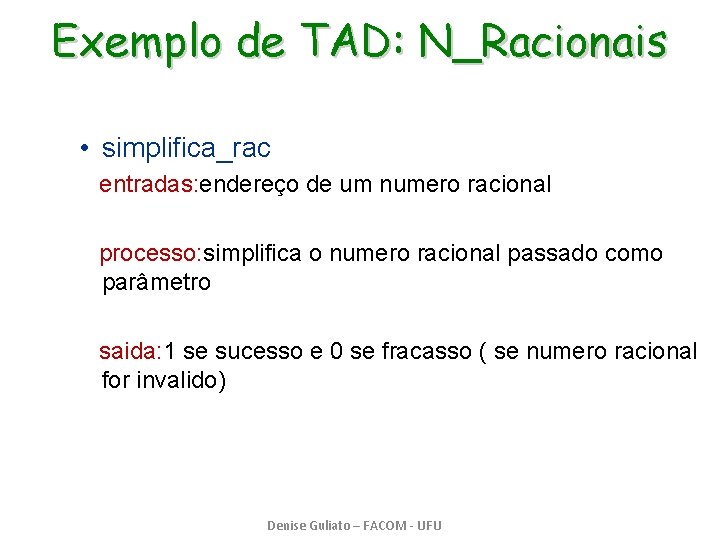 Exemplo de TAD: N_Racionais

• simplifica_rac

entradas:endereço de um numero racional

processo:simplifica o numero racional passado como parâmetro

saida:1 se sucesso e 0 se fracasso ( se numero racional for invalido)

Denise Guliato – FACOM - UFU